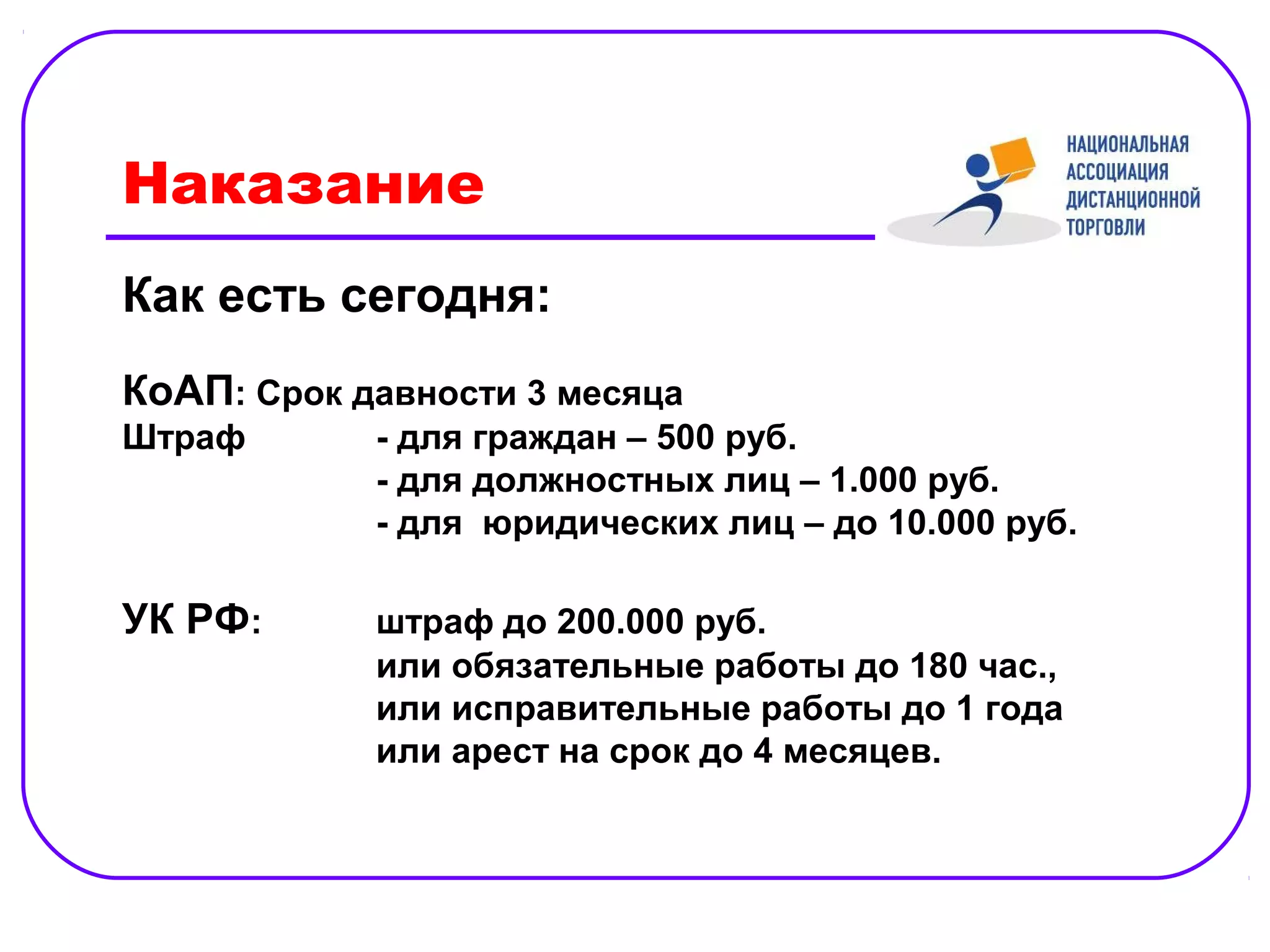 Наказание

НАЦИОНАЛЬНАЯ АССОЦИАЦИЯ ДИСТАНЦИОННОЙ ТОРГОВЛИ

Как есть сегодня:

КоАП: Срок давности 3 месяца
Штраф - для граждан – 500 руб.
- для должностных лиц – 1.000 руб.
- для юридических лиц – до 10.000 руб.

УК РФ: штраф до 200.000 руб.
или обязательные работы до 180 час.,
или исправительные работы до 1 года
или арест на срок до 4 месяцев.